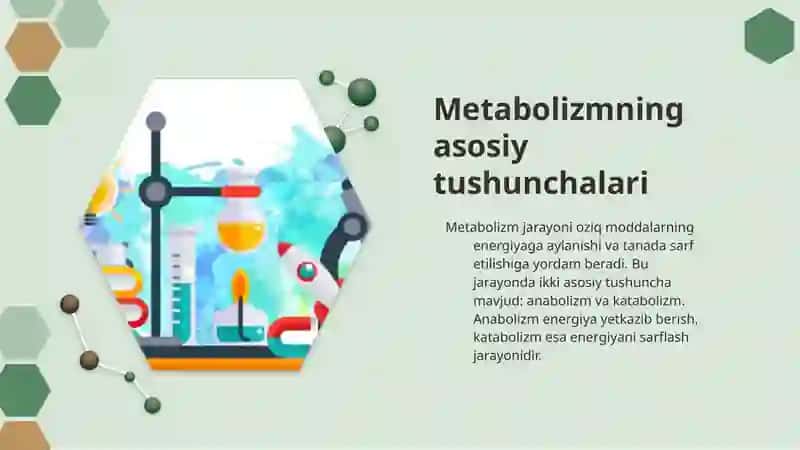 Metabolizmning asosiy tushunchalari

Metabolizm jarayoni oziq moddalarning energiyaga aylanishi va tanada sarf etilishiga yordam beradi. Bu jarayonda ikki asosiy tushuncha mavjud: anabolizm va katabolizm. Anabolizm energiya yetkazib berish, katabolizm esa energiyani sarflash jarayonidir.